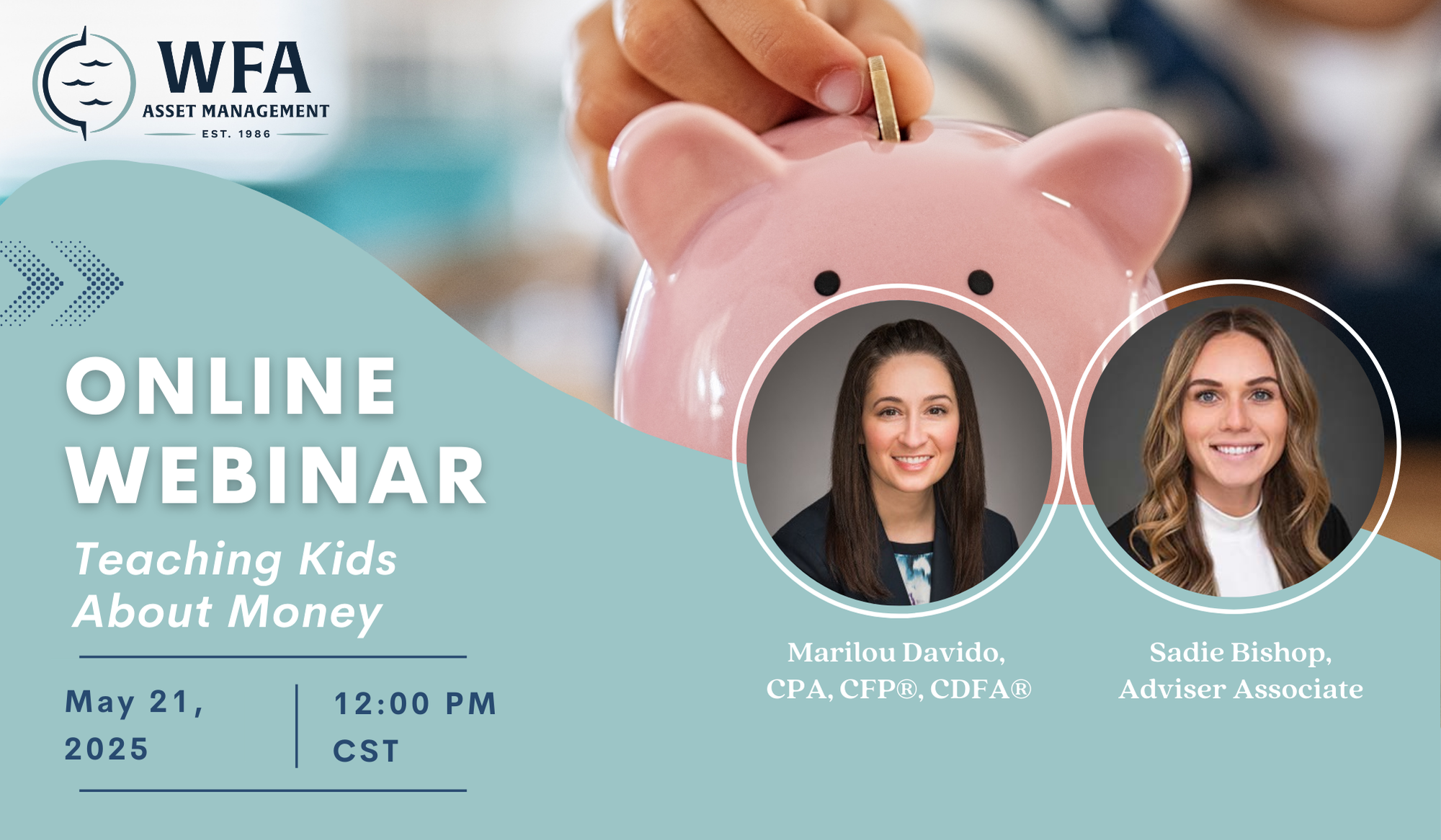 WFA
ASSET MANAGEMENT
EST. 1986

ONLINE WEBINAR

Teaching Kids About Money

May 21, 2025

12:00 PM CST

Marilou Davido, CPA, CFP®, CDFA®

Sadie Bishop, Adviser Associate